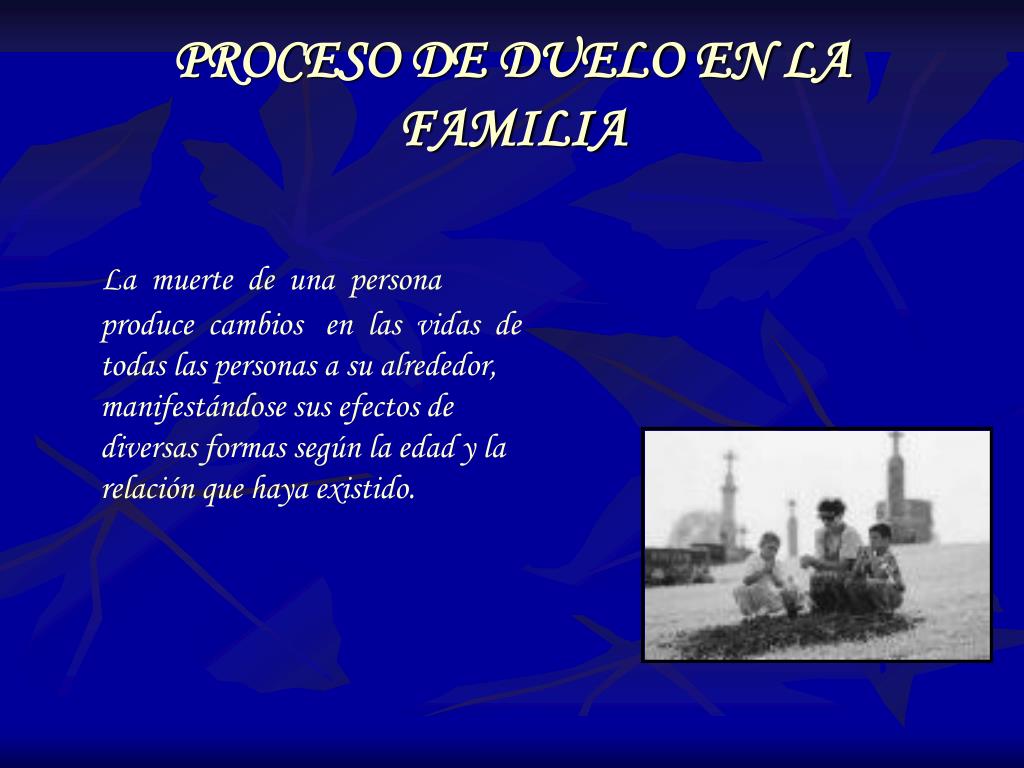 PROCESO DE DUELO EN LA FAMILIA

La muerte de una persona produce cambios en las vidas de todas las personas a su alrededor, manifestándose sus efectos de diversas formas según la edad y la relación que haya existido.